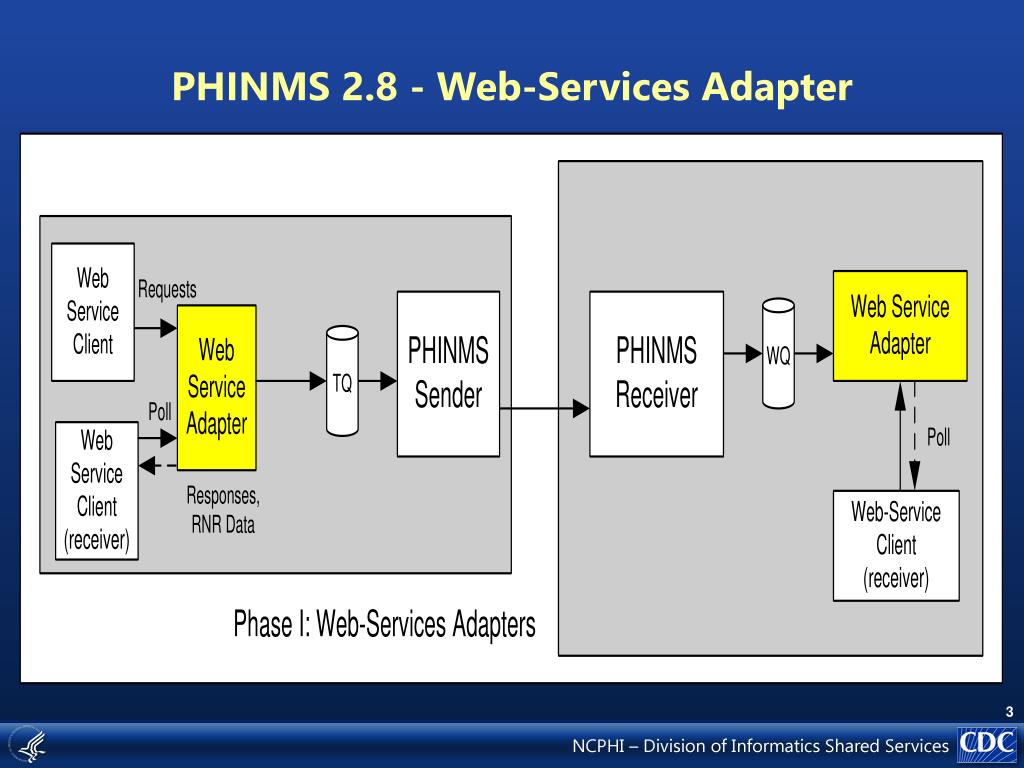 PHINMS 2.8 - Web-Services Adapter

Web Service Client

Requests

Web Service Adapter

Poll

Web Service Client (receiver)

Responses, RNR Data

TQ

PHINMS Sender

PHINMS Receiver

WQ

Web Service Adapter

Poll

Web-Service Client (receiver)

Phase I: Web-Services Adapters

3

NCPHI – Division of Informatics Shared Services

CDC